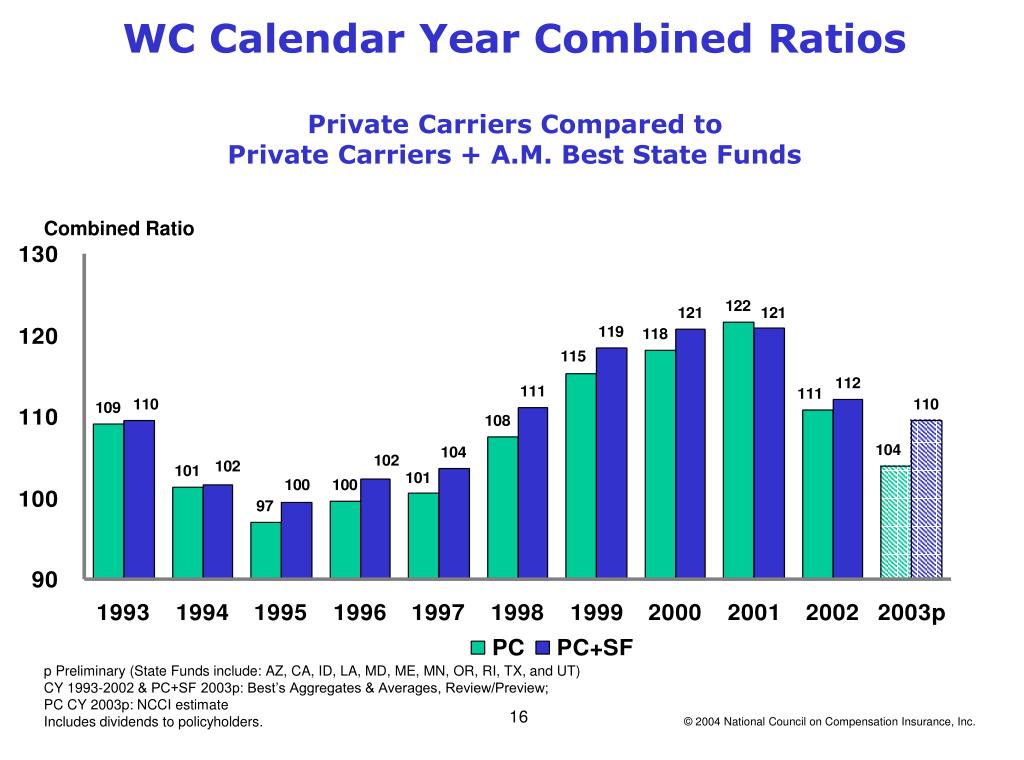 WC Calendar Year Combined Ratios

Private Carriers Compared to
Private Carriers + A.M. Best State Funds

Combined Ratio

130
120
110
100
90

109 110
101 102
97 100
100 102
101 104
108 111
115 119
118 121
122 121
111 112
104 110

1993 1994 1995 1996 1997 1998 1999 2000 2001 2002 2003p

PC PC+SF

p Preliminary (State Funds include: AZ, CA, ID, LA, MD, ME, MN, OR, RI, TX, and UT)
CY 1993-2002 & PC+SF 2003p: Best's Aggregates & Averages, Review/Preview;
PC CY 2003p: NCCI estimate
Includes dividends to policyholders.

16

© 2004 National Council on Compensation Insurance, Inc.